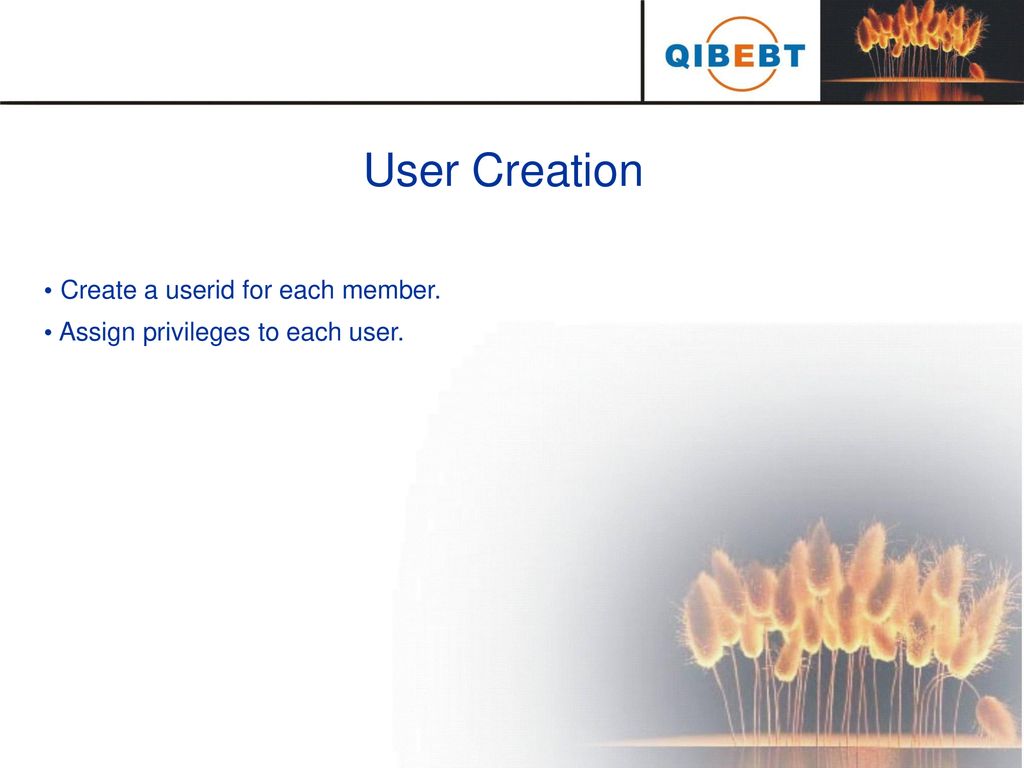 QIBEBT

User Creation

• Create a userid for each member.

• Assign privileges to each user.